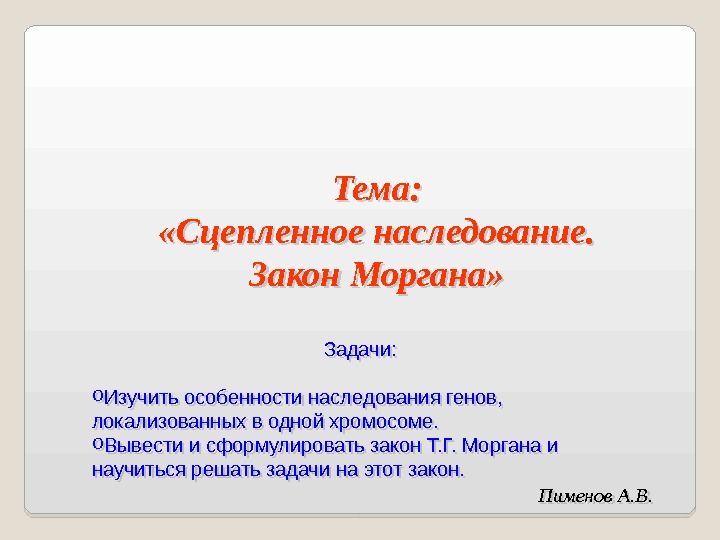 Тема:
«Сцепленное наследование.
Закон Моргана»

Задачи:

oИзучить особенности наследования генов, локализованных в одной хромосоме.
oВывести и сформулировать закон Т.Г. Моргана и научиться решать задачи на этот закон.

Пименов А.В.